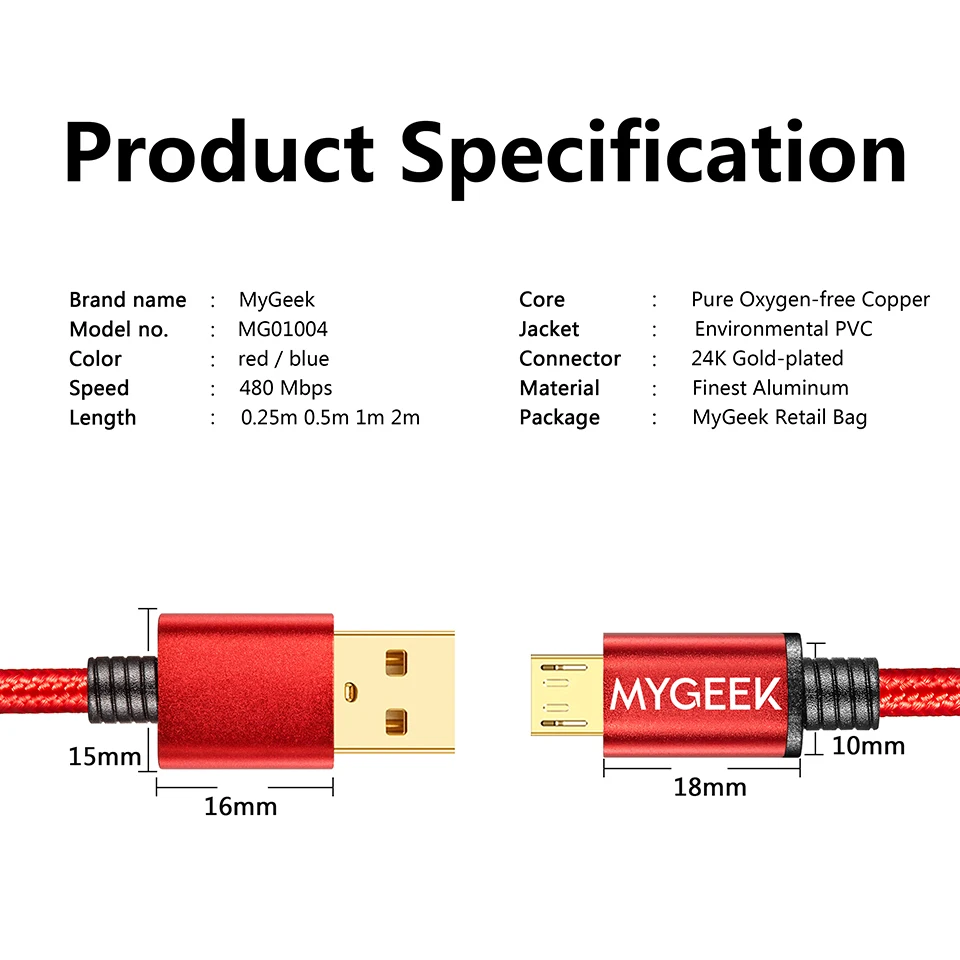 Product Specification

Brand name : MyGeek
Model no. : MG01004
Color : red / blue
Speed : 480 Mbps
Length : 0.25m 0.5m 1m 2m

Core : Pure Oxygen-free Copper
Jacket : Environmental PVC
Connector : 24K Gold-plated
Material : Finest Aluminum
Package : MyGeek Retail Bag

15mm
16mm
MYGEEK
10mm
18mm